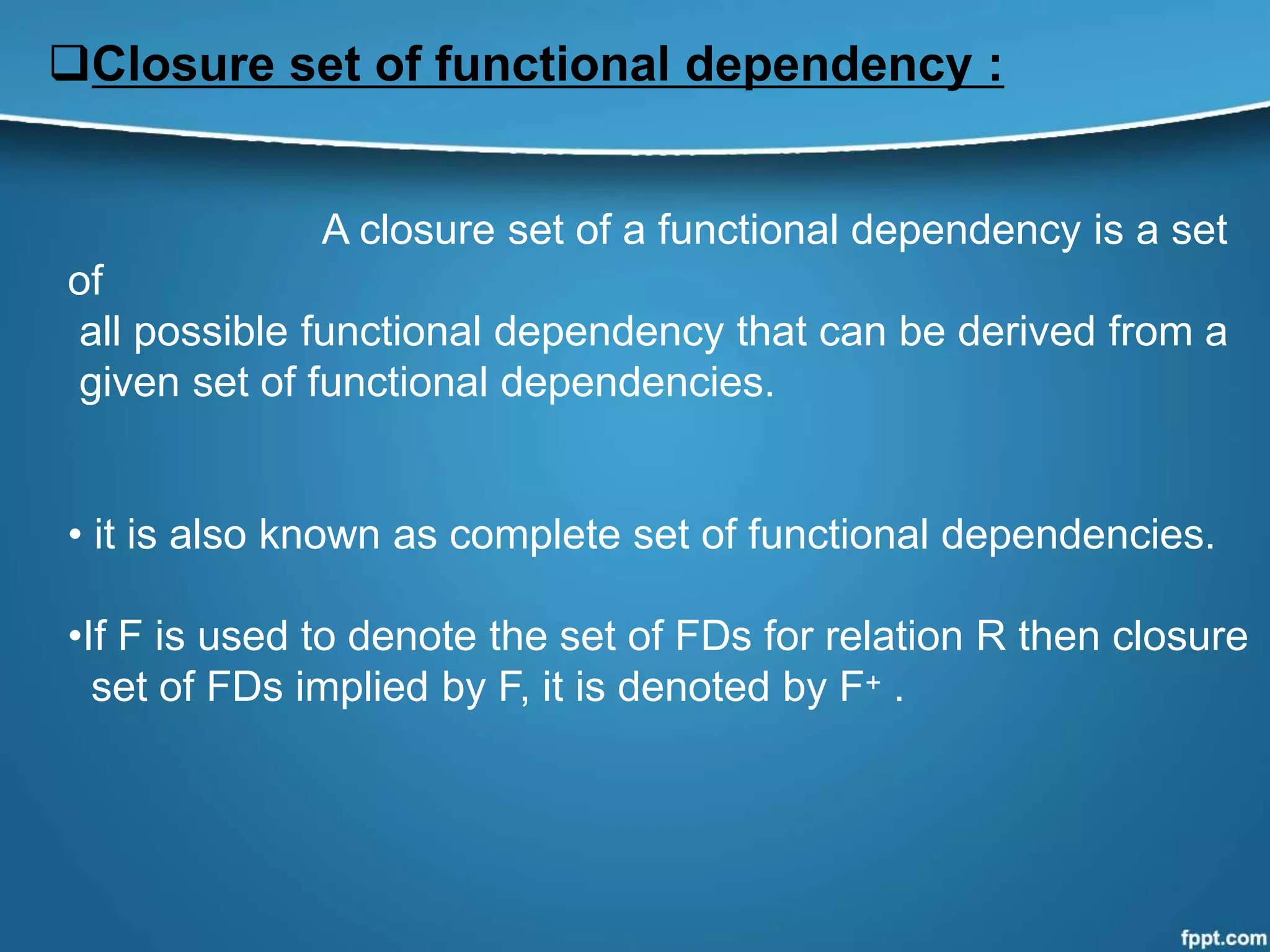 ❑Closure set of functional dependency :

A closure set of a functional dependency is a set of all possible functional dependency that can be derived from a given set of functional dependencies.

• it is also known as complete set of functional dependencies.

•If F is used to denote the set of FDs for relation R then closure set of FDs implied by F, it is denoted by $F^+$ .

fppt.com